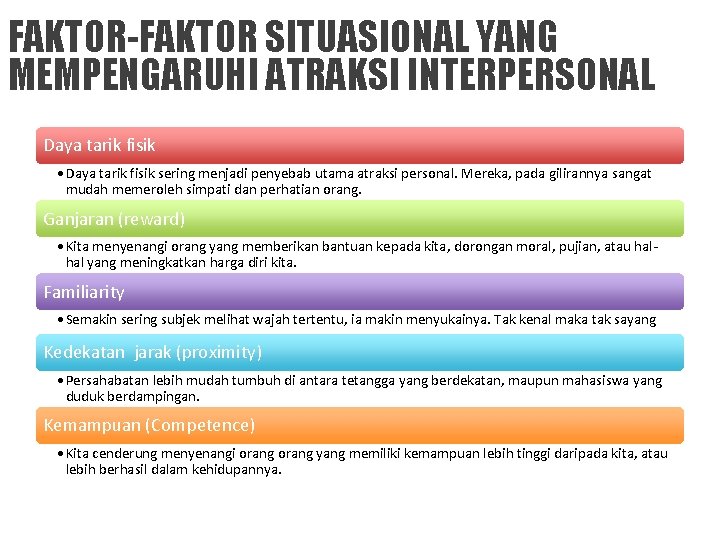 FAKTOR-FAKTOR SITUASIONAL YANG MEMPENGARUHI ATRAKSI INTERPERSONAL

Daya tarik fisik

• Daya tarik fisik sering menjadi penyebab utama atraksi personal. Mereka, pada gilirannya sangat mudah memeroleh simpati dan perhatian orang.

Ganjaran (reward)

• Kita menyenangi orang yang memberikan bantuan kepada kita, dorongan moral, pujian, atau hal-hal yang meningkatkan harga diri kita.

Familiarity

• Semakin sering subjek melihat wajah tertentu, ia makin menyukainya. Tak kenal maka tak sayang

Kedekatan jarak (proximity)

• Persahabatan lebih mudah tumbuh di antara tetangga yang berdekatan, maupun mahasiswa yang duduk berdampingan.

Kemampuan (Competence)

• Kita cenderung menyenangi orang orang yang memiliki kemampuan lebih tinggi daripada kita, atau lebih berhasil dalam kehidupannya.